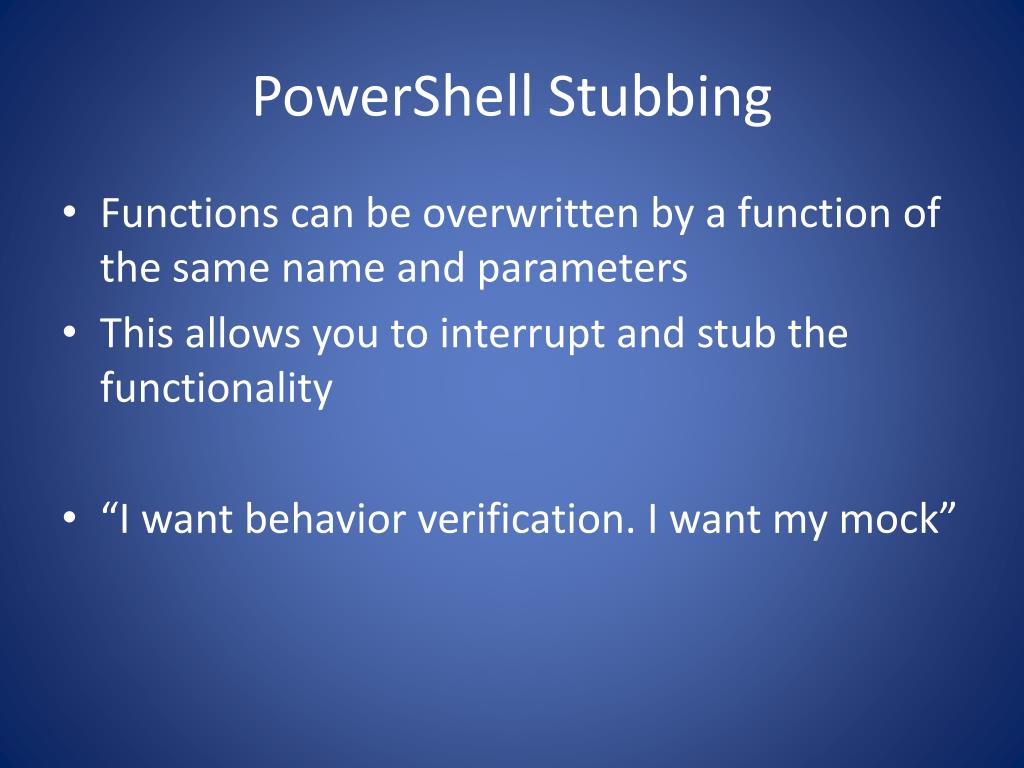 PowerShell Stubbing

• Functions can be overwritten by a function of the same name and parameters
• This allows you to interrupt and stub the functionality

• “I want behavior verification. I want my mock”